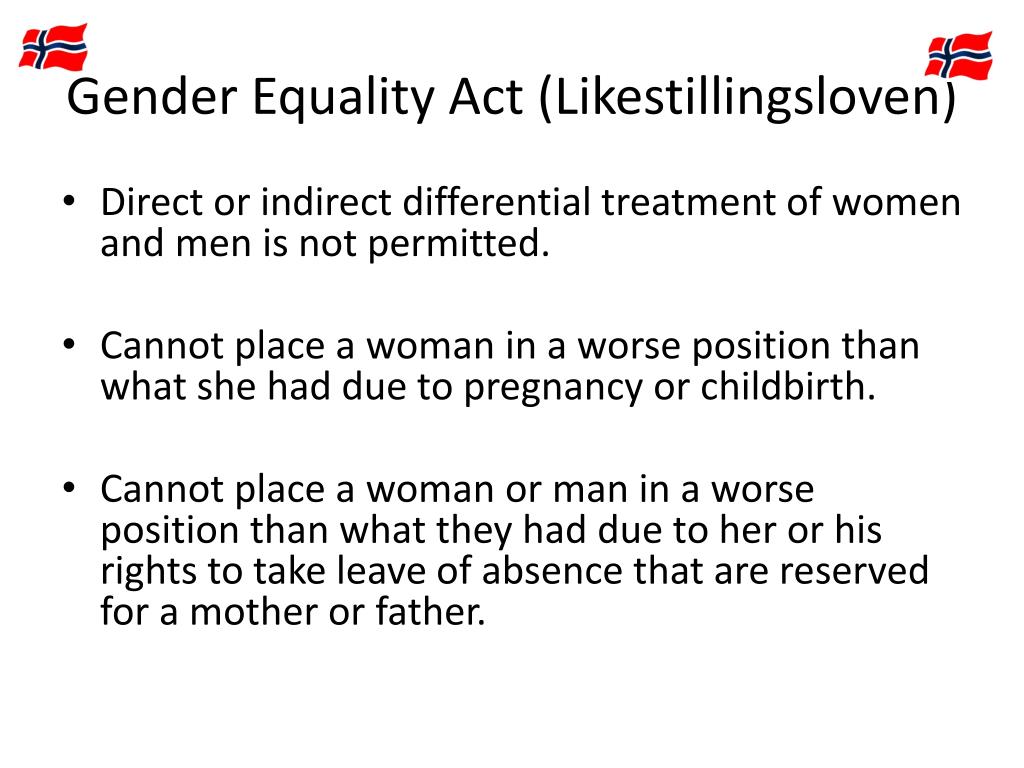 Gender Equality Act (Likestillingsloven)

• Direct or indirect differential treatment of women and men is not permitted.

• Cannot place a woman in a worse position than what she had due to pregnancy or childbirth.

• Cannot place a woman or man in a worse position than what they had due to her or his rights to take leave of absence that are reserved for a mother or father.